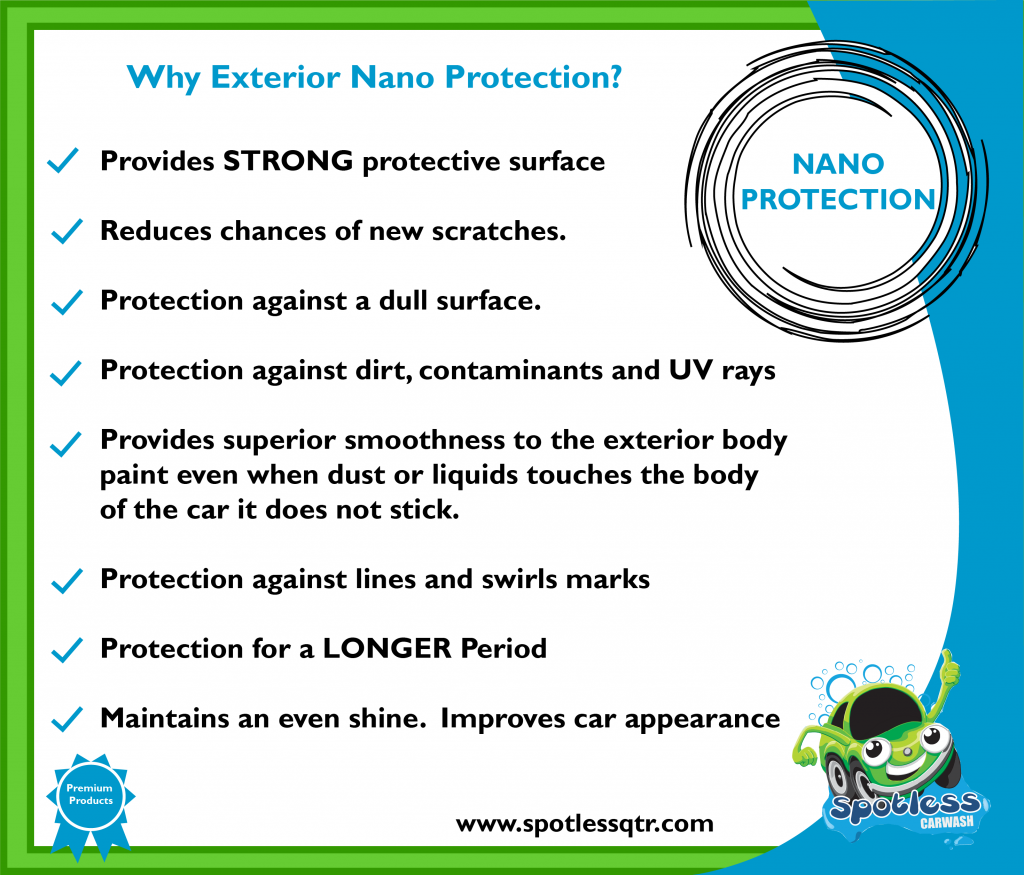 Why Exterior Nano Protection?

NANO PROTECTION

✓ Provides STRONG protective surface

✓ Reduces chances of new scratches.

✓ Protection against a dull surface.

✓ Protection against dirt, contaminants and UV rays

✓ Provides superior smoothness to the exterior body paint even when dust or liquids touches the body of the car it does not stick.

✓ Protection against lines and swirls marks

✓ Protection for a LONGER Period

✓ Maintains an even shine. Improves car appearance

Premium Products

www.spotlessqtr.com

Spotless CARWASH